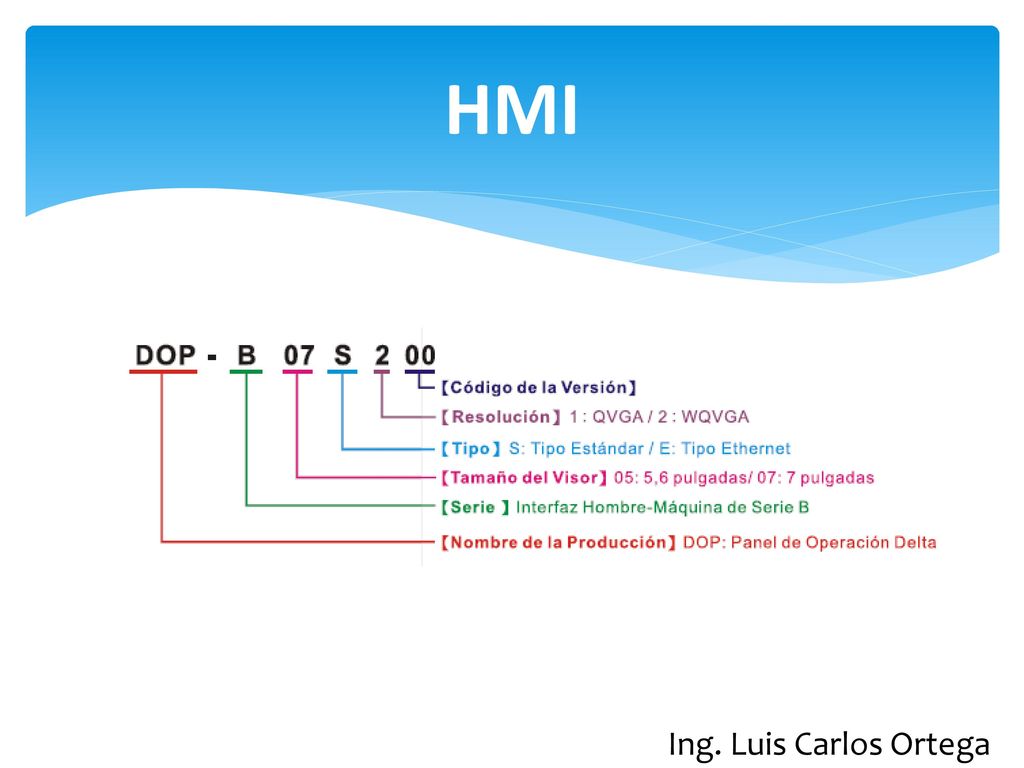 HMI

DOP - B 07 S 2 00

【Código de la Versión】

【Resolución】 1 : QVGA / 2 : WQVGA

【Tipo】 S: Tipo Estándar / E: Tipo Ethernet

【Tamaño del Visor】 05: 5,6 pulgadas/ 07: 7 pulgadas

【Serie 】 Interfaz Hombre-Máquina de Serie B

【Nombre de la Producción】 DOP: Panel de Operación Delta

Ing. Luis Carlos Ortega